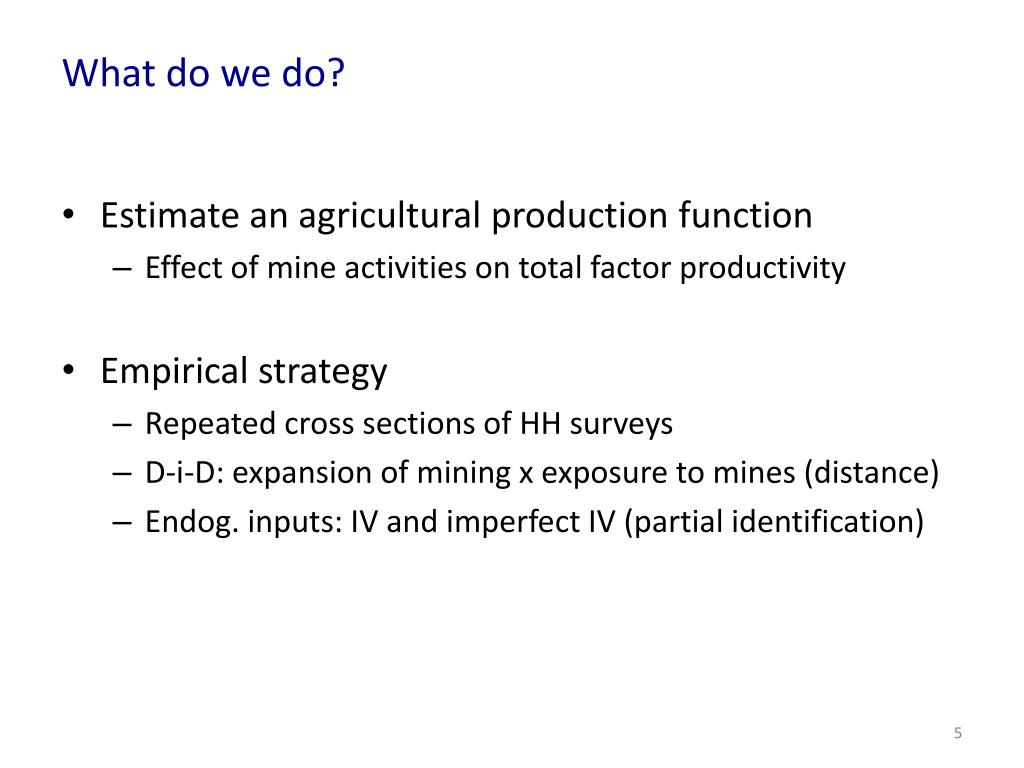 What do we do?

• Estimate an agricultural production function
– Effect of mine activities on total factor productivity

• Empirical strategy
– Repeated cross sections of HH surveys
– D-i-D: expansion of mining x exposure to mines (distance)
– Endog. inputs: IV and imperfect IV (partial identification)

5